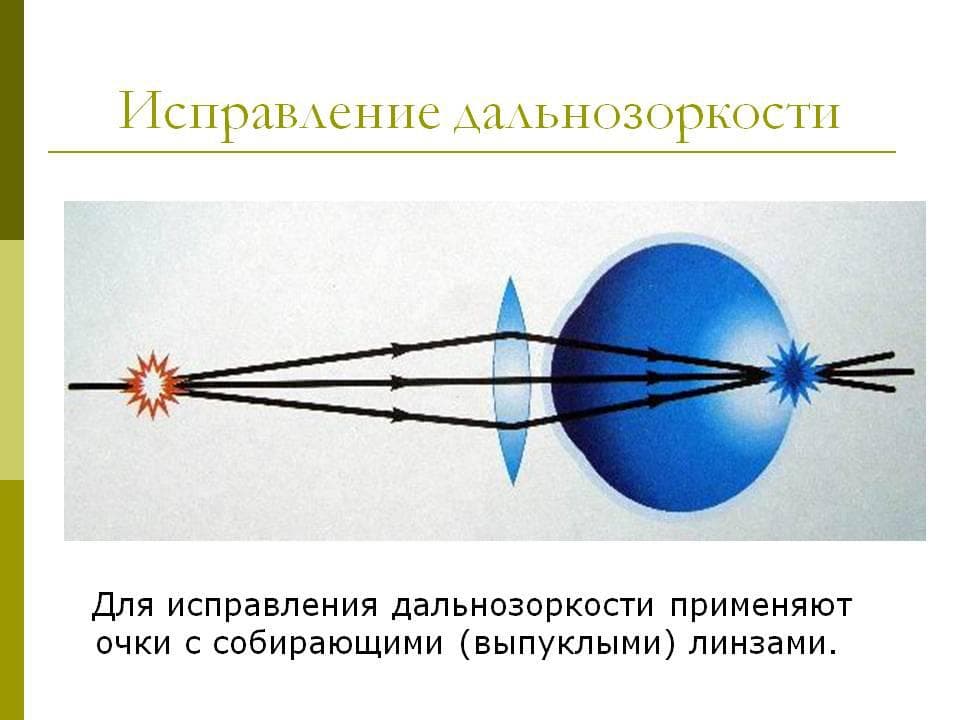 Исправление дальнозоркости

Для исправления дальнозоркости применяют очки с собирающими (выпуклыми) линзами.